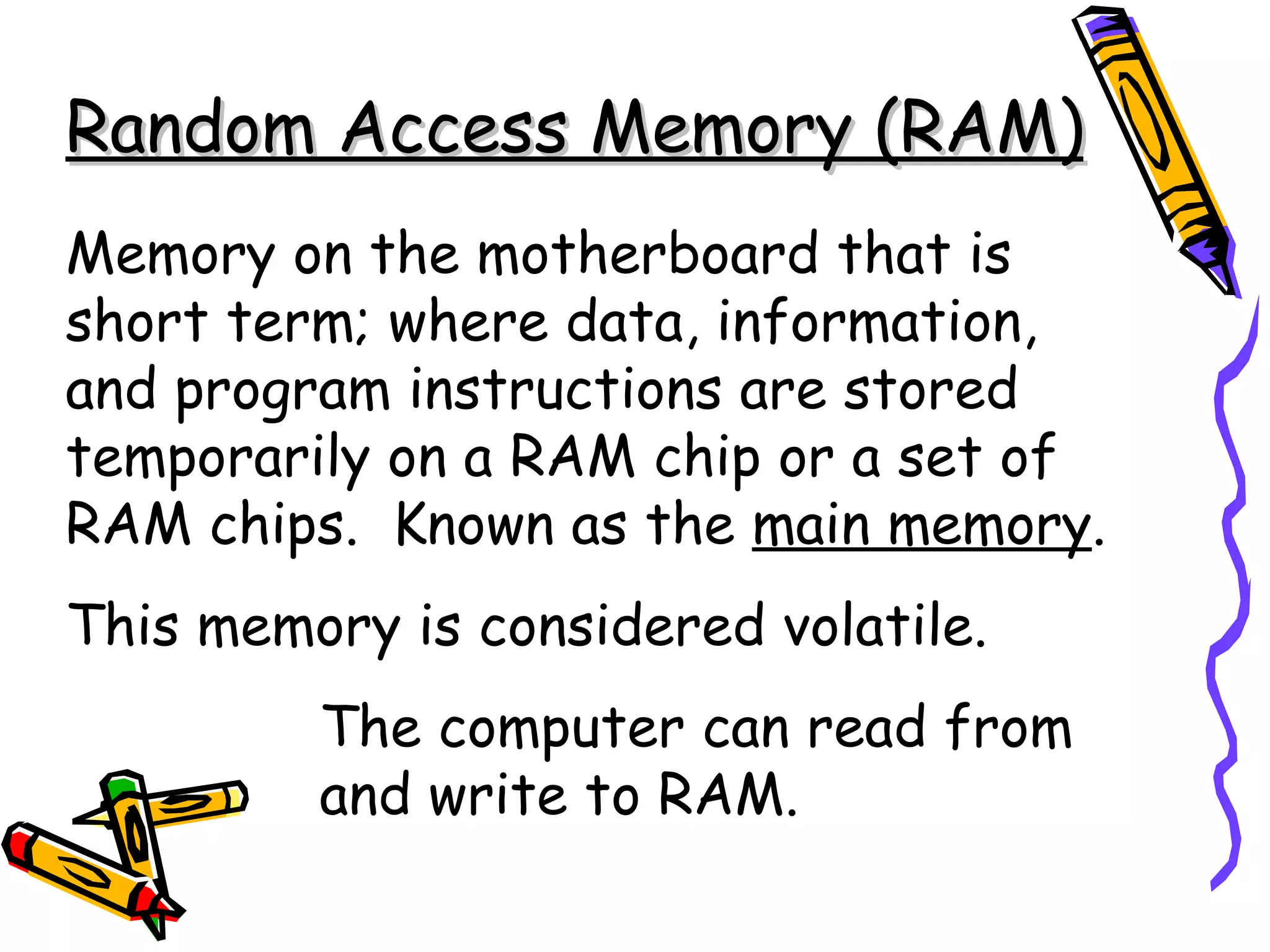 Random Access Memory (RAM)

Memory on the motherboard that is short term; where data, information, and program instructions are stored temporarily on a RAM chip or a set of RAM chips. Known as the main memory.

This memory is considered volatile.

The computer can read from and write to RAM.